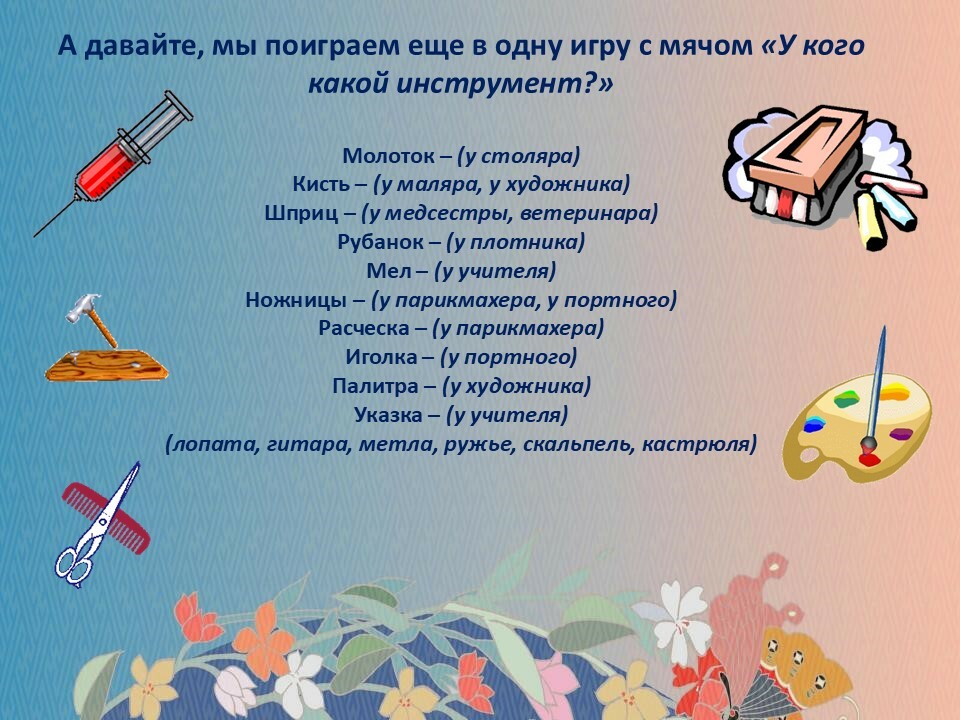 А давайте, мы поиграем еще в одну игру с мячом «У кого какой инструмент?»

Молоток – (у столяра)
Кисть – (у маляра, у художника)
Шприц – (у медсестры, ветеринара)
Рубанок – (у плотника)
Мел – (у учителя)
Ножницы – (у парикмахера, у портного)
Расческа – (у парикмахера)
Иголка – (у портного)
Палитра – (у художника)
Указка – (у учителя)
(лопата, гитара, метла, ружье, скальпель, кастрюля)